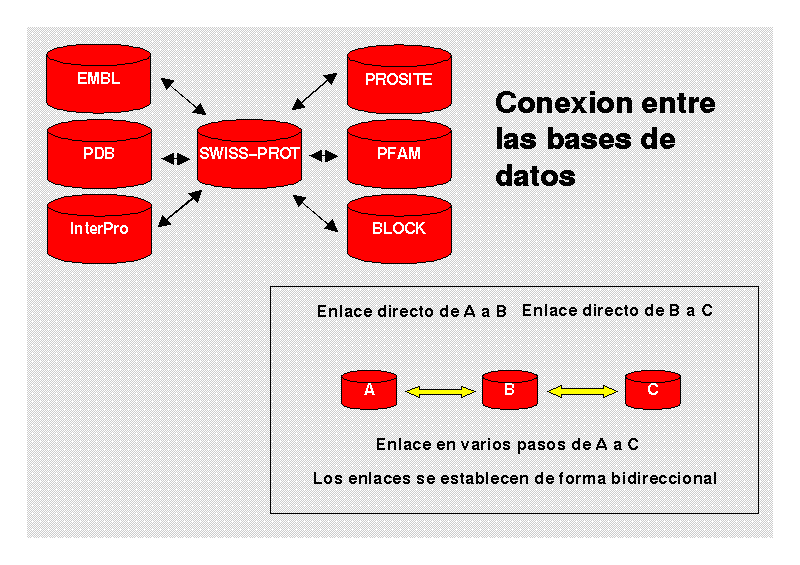 EMBL

PDB

InterPro

SWISS-PROT

PROSITE

PFAM

BLOCK

Conexion entre las bases de datos

Enlace directo de A a B Enlace directo de B a C

A

B

C

Enlace en varios pasos de A a C

Los enlaces se establecen de forma bidireccional